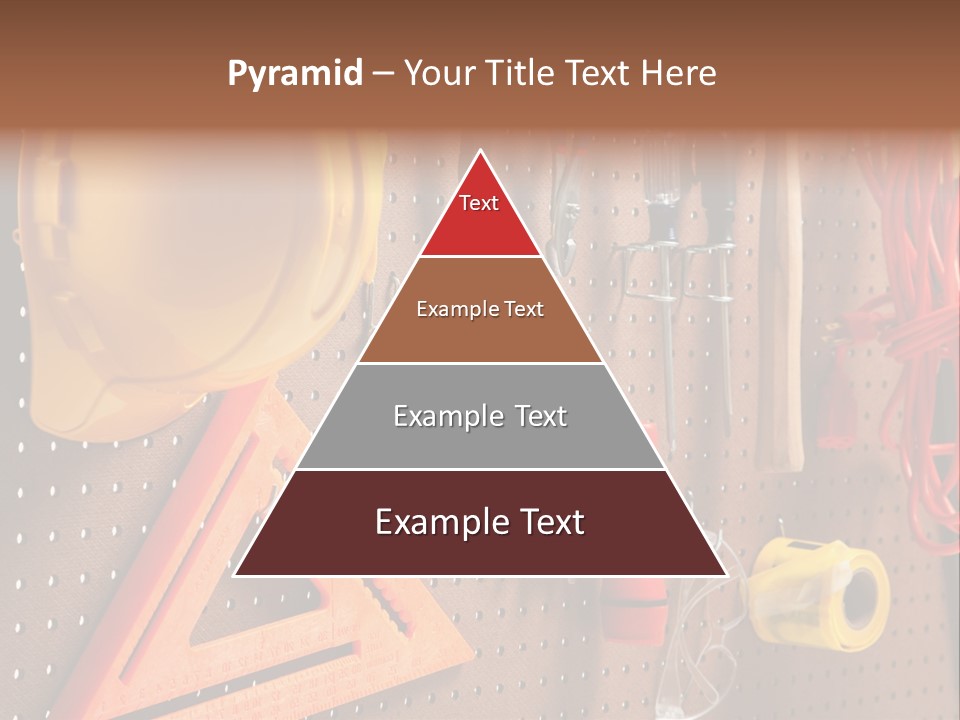 Pyramid – Your Title Text Here

Text

Example Text

Example Text

Example Text